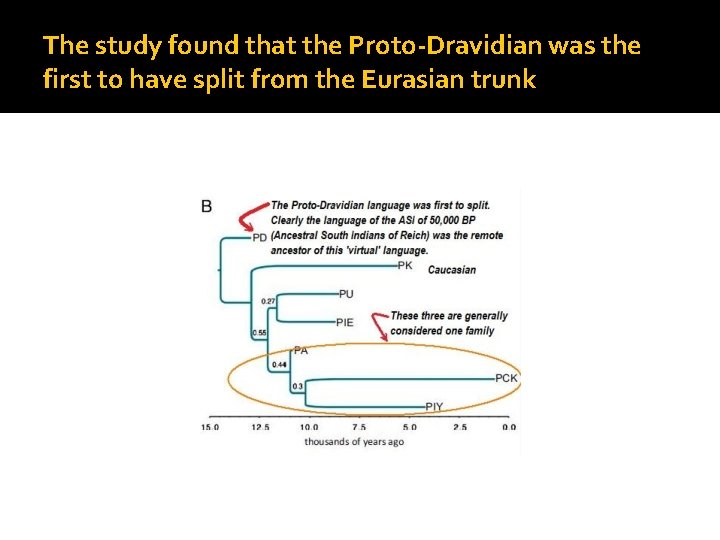 The study found that the Proto-Dravidian was the first to have split from the Eurasian trunk

B

The Proto-Dravidian language was first to split. Clearly the language of the ASI of 50,000 BP (Ancestral South Indians of Reich) was the remote ancestor of this 'virtual' language.

PD

PK

Caucasian

0.27

PU

PIE

These three are generally considered one family

0.55

PA

0.44

0.3

PCK

PIY

15.0 12.5 10.0 7.5 5.0 2.5 0.0

thousands of years ago